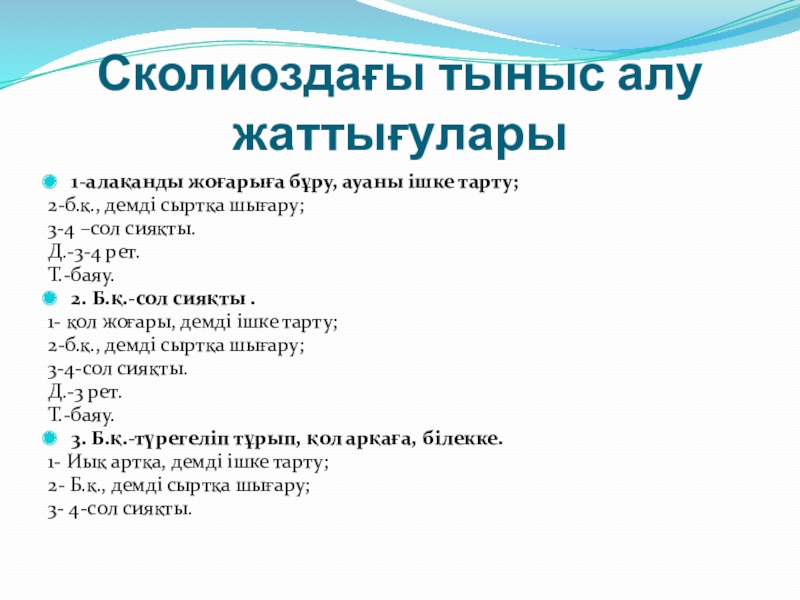 Сколиоздағы тыныс алу жаттығулары

1-алақанды жоғарыға бұру, ауаны ішке тарту;
2-б.қ., демді сыртқа шығару;
3-4 –сол сияқты.
Д.-3-4 рет.
Т.-баяу.

2. Б.қ.-сол сияқты .
1- қол жоғары, демді ішке тарту;
2-б.қ., демді сыртқа шығару;
3-4-сол сияқты.
Д.-3 рет.
Т.-баяу.

3. Б.қ.-түрегеліп тұрып, қол арқаға, білекке.
1- Иық артқа, демді ішке тарту;
2- Б.қ., демді сыртқа шығару;
3- 4-сол сияқты.